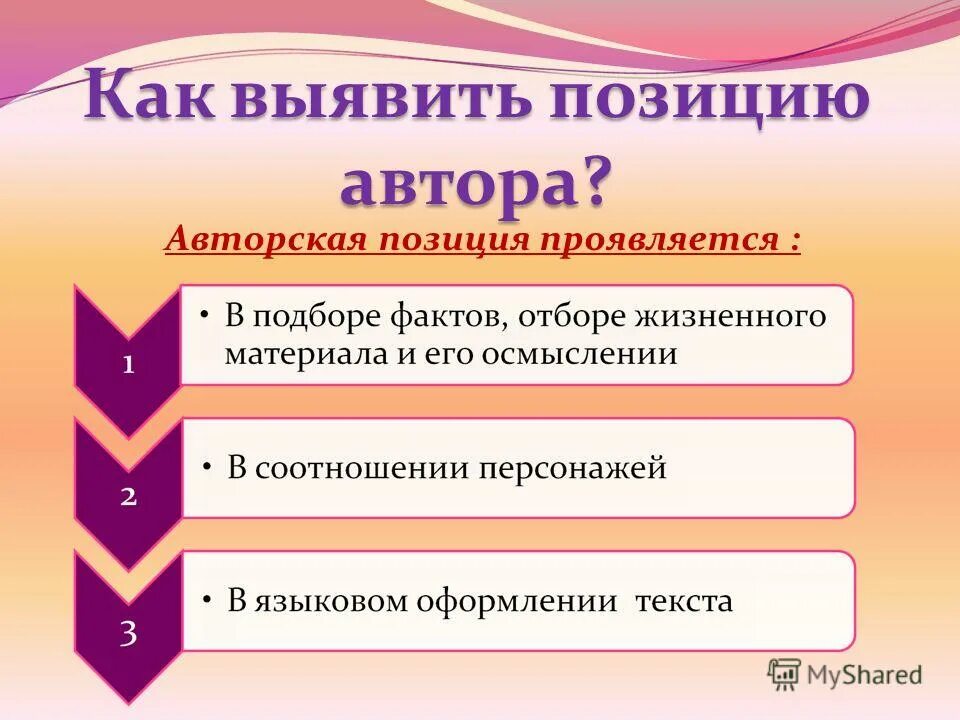 Как выявить позицию автора?

Авторская позиция проявляется :

1

• В подборе фактов, отборе жизненного материала и его осмыслении

2

• В соотношении персонажей

3

• В языковом оформлении текста

MyShared